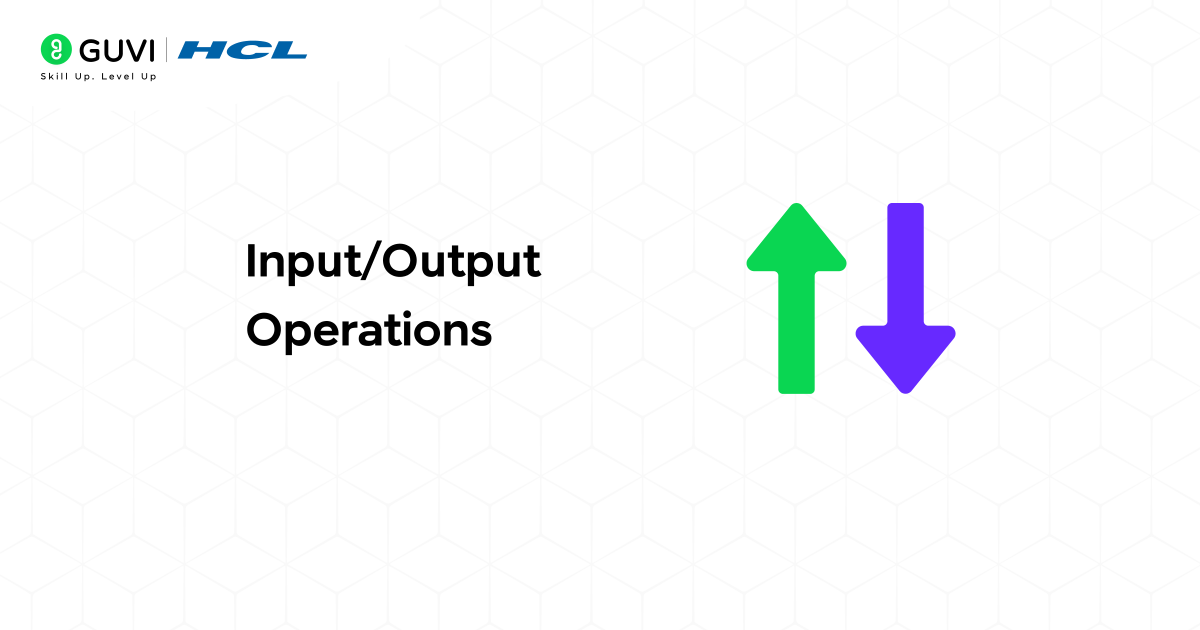 GUVI | HCL
Skill Up. Level Up

Input/Output Operations